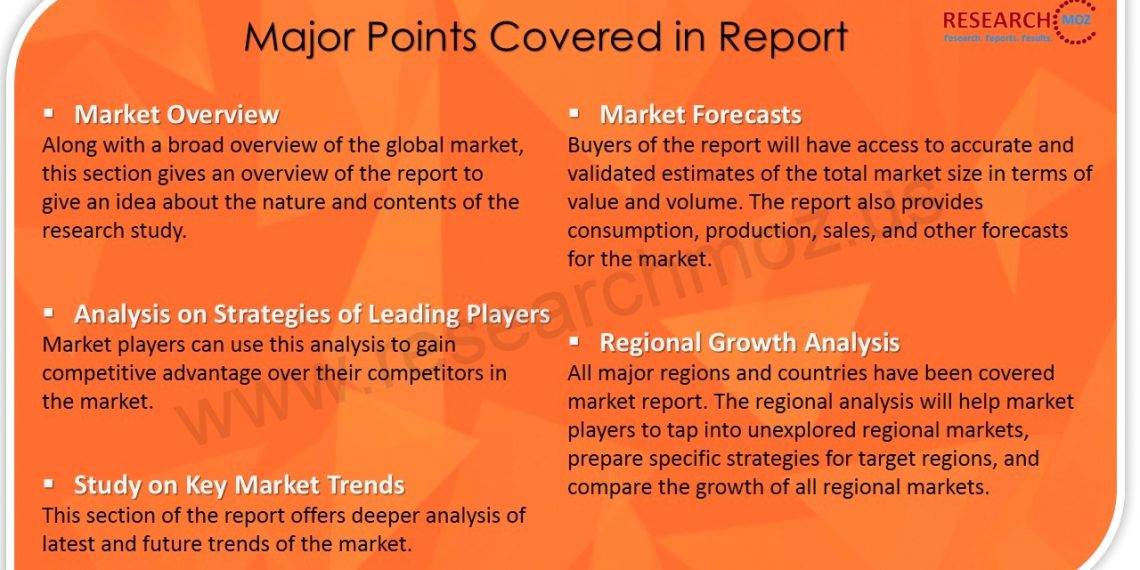 Major Points Covered in Report

RESEARCH MOZ
Research. Reports. Results

▪ Market Overview
Along with a broad overview of the global market, this section gives an overview of the report to give an idea about the nature and contents of the research study.

▪ Analysis on Strategies of Leading Players
Market players can use this analysis to gain competitive advantage over their competitors in the market.

▪ Study on Key Market Trends
This section of the report offers deeper analysis of latest and future trends of the market.

▪ Market Forecasts
Buyers of the report will have access to accurate and validated estimates of the total market size in terms of value and volume. The report also provides consumption, production, sales, and other forecasts for the market.

▪ Regional Growth Analysis
All major regions and countries have been covered market report. The regional analysis will help market players to tap into unexplored regional markets, prepare specific strategies for target regions, and compare the growth of all regional markets.

www.researchmoz.us